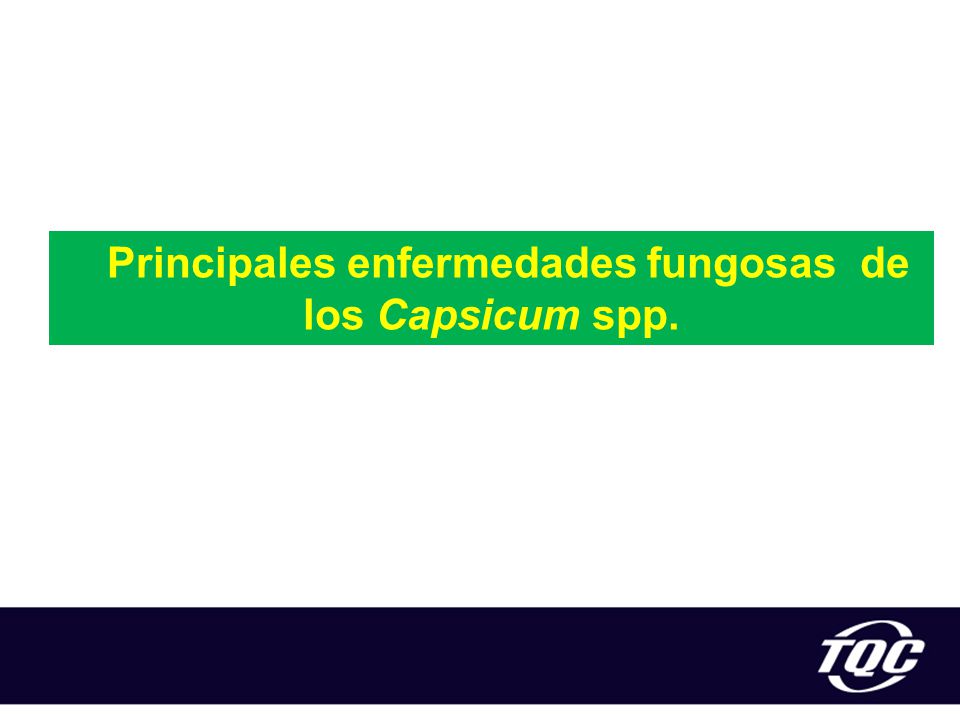 Principales enfermedades fungosas de los Capsicum spp.

TQC